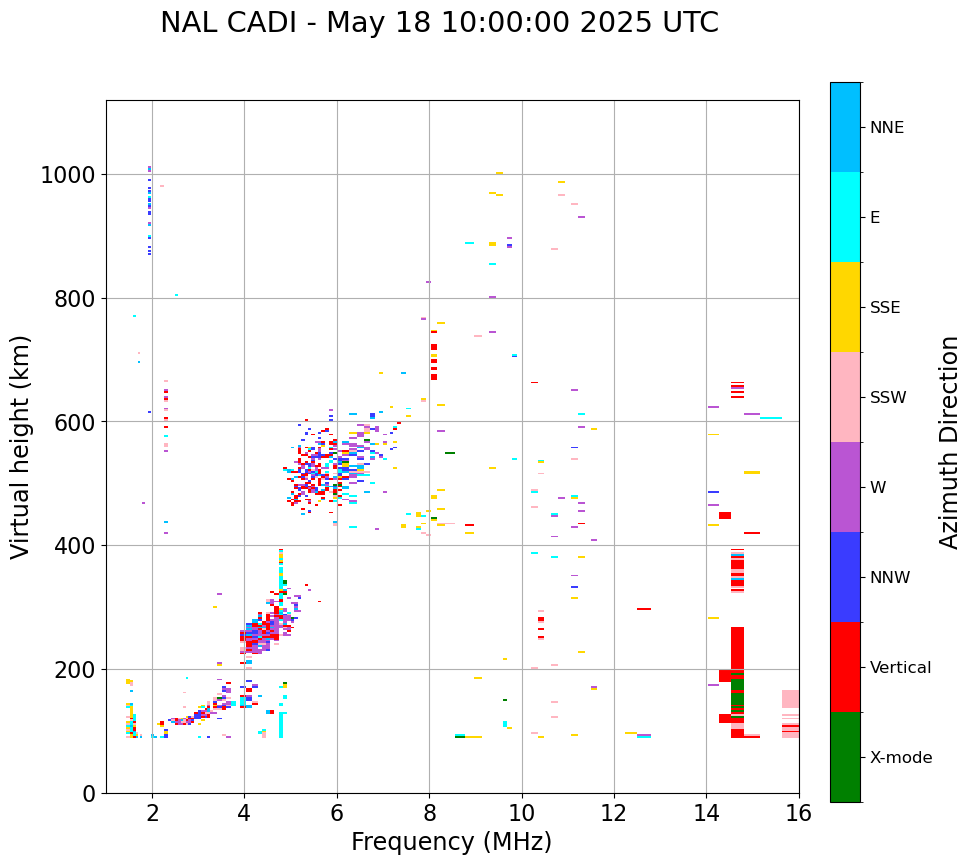 NAL CADI - May 18 10:00:00 2025 UTC

Virtual height (km)

1000
800
600
400
200
0

2
4
6
8
10
12
14
16

Frequency (MHz)

NNE
E
SSE
SSW
W
NNW
Vertical
X-mode

Azimuth Direction